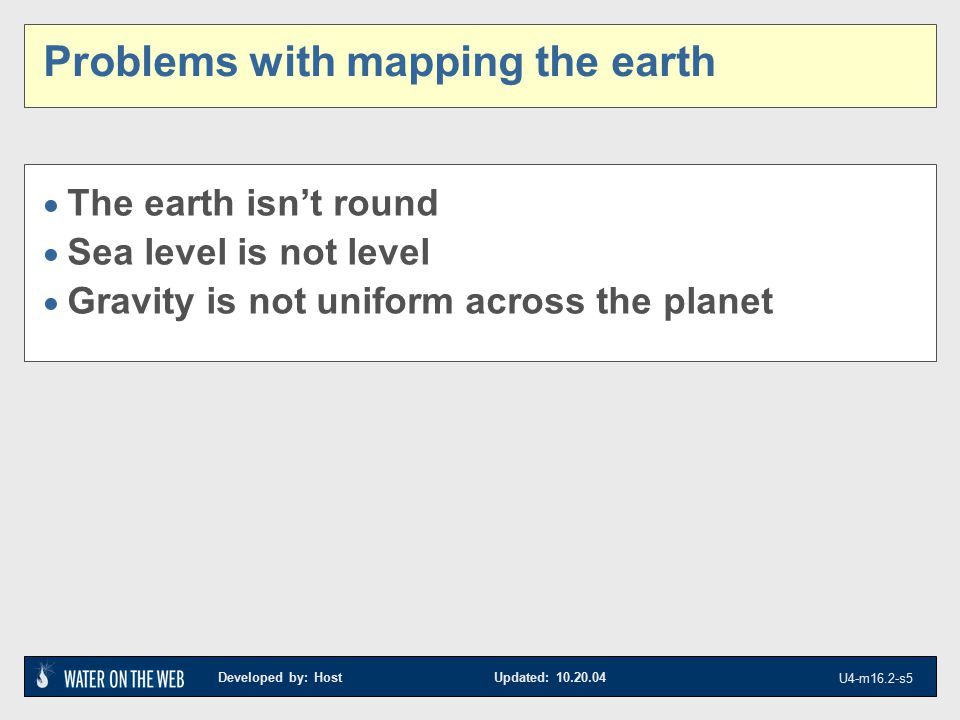 Problems with mapping the earth

• The earth isn’t round
• Sea level is not level
• Gravity is not uniform across the planet

WATER ON THE WEB Developed by: Host Updated: 10.20.04 U4-m16.2-s5